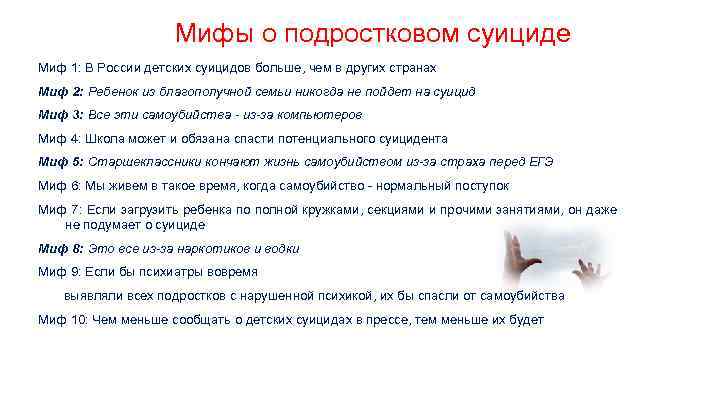 Мифы о подростковом суициде

Миф 1: В России детских суицидов больше, чем в других странах

Миф 2: Ребенок из благополучной семьи никогда не пойдет на суицид

Миф 3: Все эти самоубийства - из-за компьютеров

Миф 4: Школа может и обязана спасти потенциального суицидента

Миф 5: Старшеклассники кончают жизнь самоубийством из-за страха перед ЕГЭ

Миф 6: Мы живем в такое время, когда самоубийство - нормальный поступок

Миф 7: Если загрузить ребенка по полной кружками, секциями и прочими занятиями, он даже не подумает о суициде

Миф 8: Это все из-за наркотиков и водки

Миф 9: Если бы психиатры вовремя

выявляли всех подростков с нарушенной психикой, их бы спасли от самоубийства

Миф 10: Чем меньше сообщать о детских суицидах в прессе, тем меньше их будет